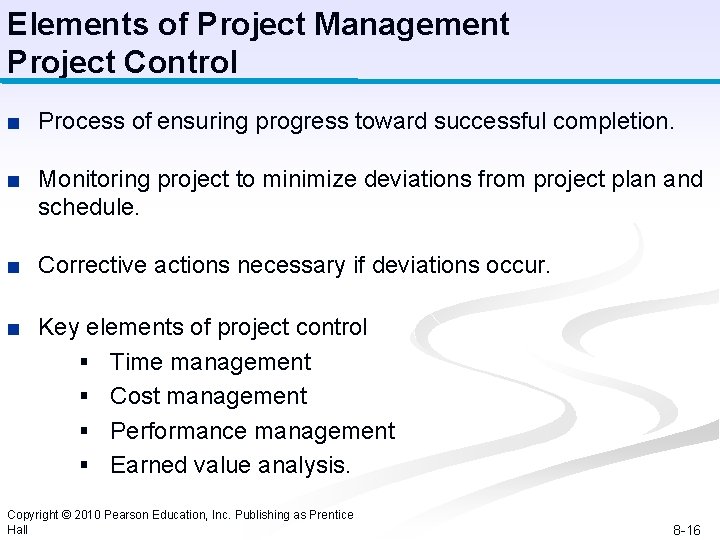 Elements of Project Management
Project Control

■ Process of ensuring progress toward successful completion.

■ Monitoring project to minimize deviations from project plan and schedule.

■ Corrective actions necessary if deviations occur.

■ Key elements of project control
▪ Time management
▪ Cost management
▪ Performance management
▪ Earned value analysis.

Copyright © 2010 Pearson Education, Inc. Publishing as Prentice Hall

8-16